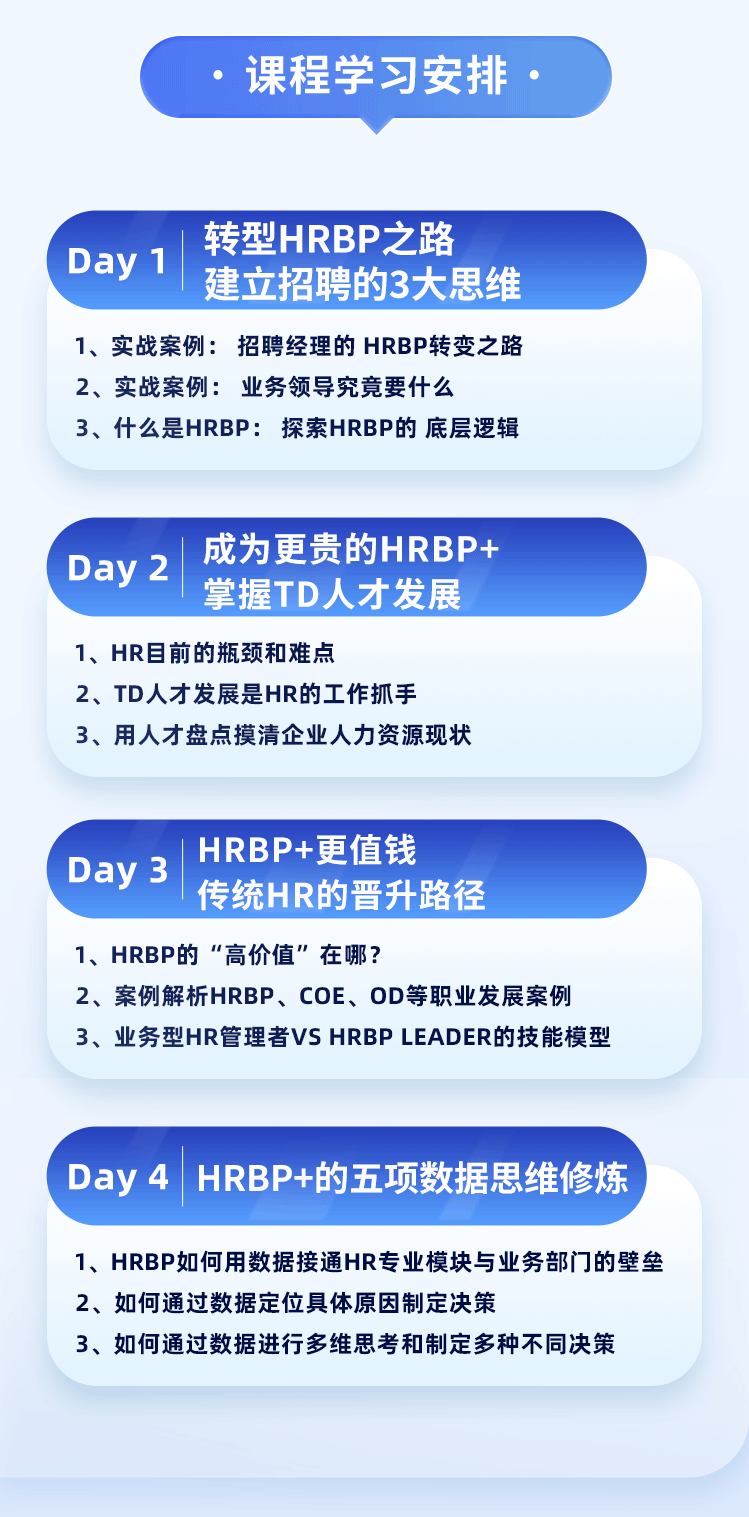 · 课程学习安排 ·

Day 1 转型HRBP之路 建立招聘的3大思维

1、实战案例： 招聘经理的 HRBP转变之路
2、实战案例： 业务领导究竟要什么
3、什么是HRBP： 探索HRBP的 底层逻辑

Day 2 成为更贵的HRBP+ 掌握TD人才发展

1、HR目前的瓶颈和难点
2、TD人才发展是HR的工作抓手
3、用人才盘点摸清企业人力资源现状

Day 3 HRBP+更值钱 传统HR的晋升路径

1、HRBP的“高价值”在哪？
2、案例解析HRBP、COE、OD等职业发展案例
3、业务型HR管理者VS HRBP LEADER的技能模型

Day 4 HRBP+的五项数据思维修炼

1、HRBP如何用数据接通HR专业模块与业务部门的壁垒
2、如何通过数据定位具体原因制定决策
3、如何通过数据进行多维思考和制定多种不同决策